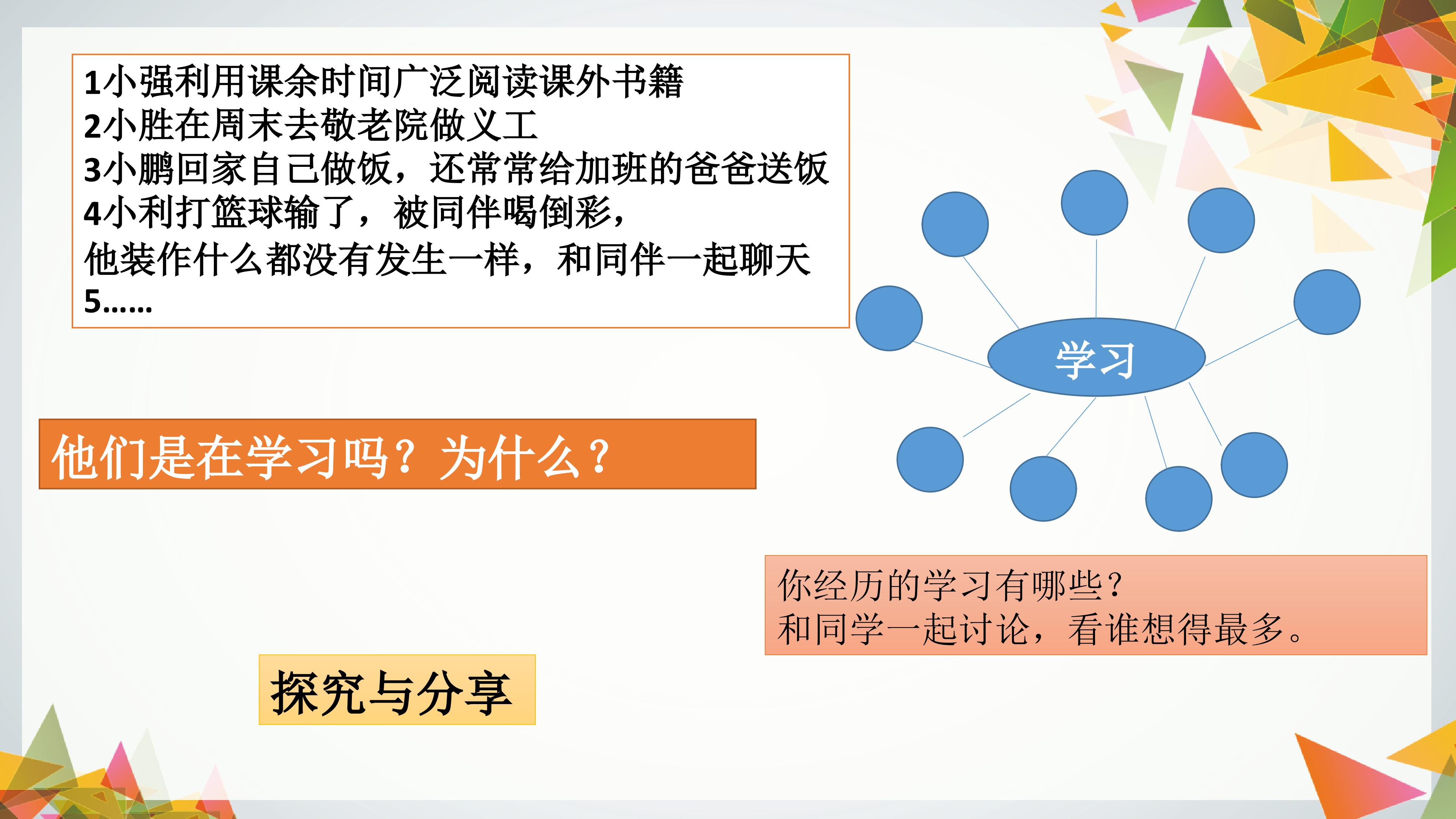 1小强利用课余时间广泛阅读课外书籍
2小胜在周末去敬老院做义工
3小鹏回家自己做饭，还常常给加班的爸爸送饭
4小利打篮球输了，被同伴喝倒彩，
他装作什么都没有发生一样，和同伴一起聊天
5……

学习

他们是在学习吗？为什么？

你经历的学习有哪些？
和同学一起讨论，看谁想得最多。

探究与分享